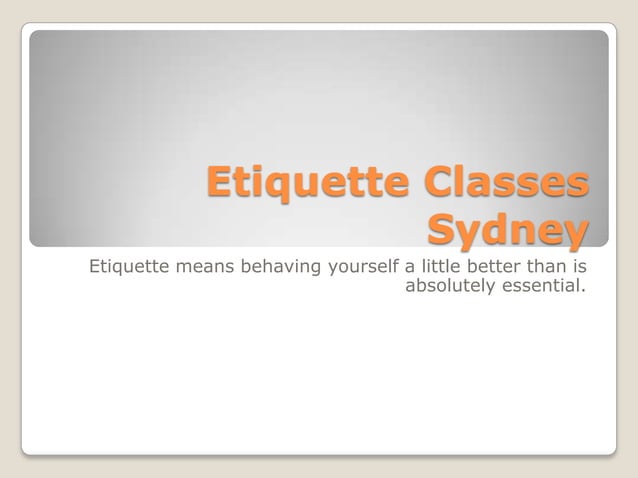 Etiquette Classes Sydney

Etiquette means behaving yourself a little better than is absolutely essential.